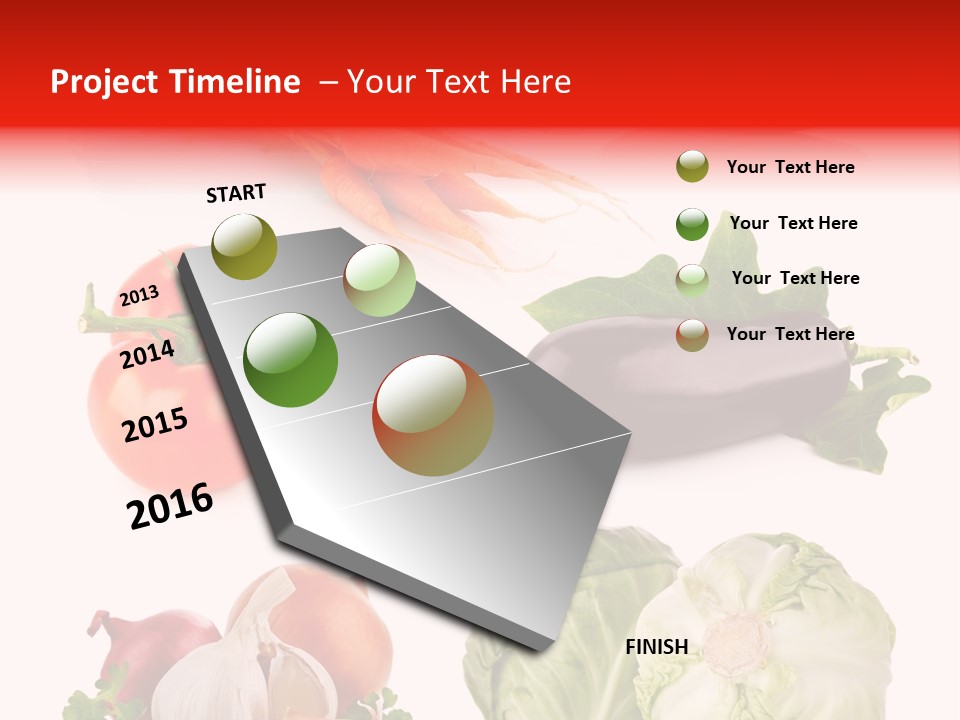 Project Timeline – Your Text Here

START

2013

2014

2015

2016

Your Text Here

Your Text Here

Your Text Here

Your Text Here

FINISH